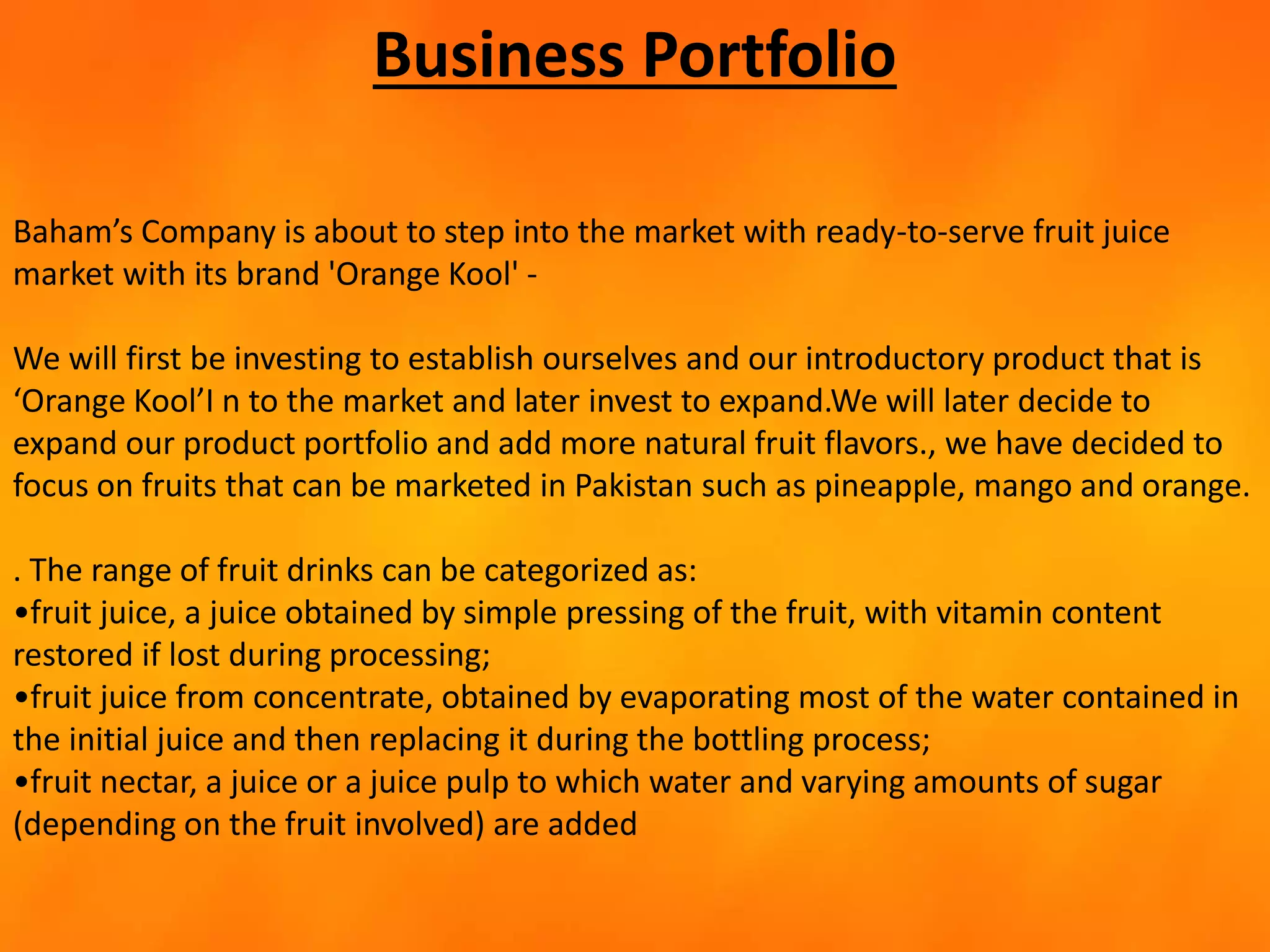 Business Portfolio

Baham’s Company is about to step into the market with ready-to-serve fruit juice market with its brand 'Orange Kool' -

We will first be investing to establish ourselves and our introductory product that is ‘Orange Kool’I n to the market and later invest to expand.We will later decide to expand our product portfolio and add more natural fruit flavors., we have decided to focus on fruits that can be marketed in Pakistan such as pineapple, mango and orange.

. The range of fruit drinks can be categorized as:
•fruit juice, a juice obtained by simple pressing of the fruit, with vitamin content restored if lost during processing;
•fruit juice from concentrate, obtained by evaporating most of the water contained in the initial juice and then replacing it during the bottling process;
•fruit nectar, a juice or a juice pulp to which water and varying amounts of sugar (depending on the fruit involved) are added